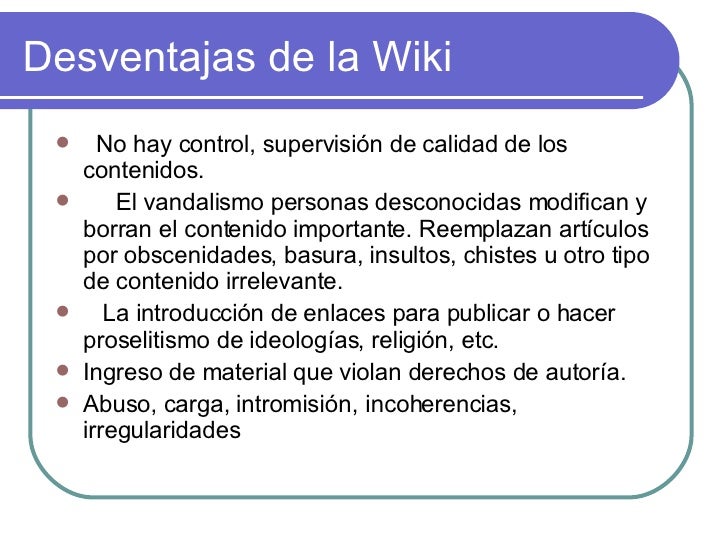 Desventajas de la Wiki

- No hay control, supervisión de calidad de los contenidos.
- El vandalismo personas desconocidas modifican y borran el contenido importante. Reemplazan artículos por obscenidades, basura, insultos, chistes u otro tipo de contenido irrelevante.
- La introducción de enlaces para publicar o hacer proselitismo de ideologías, religión, etc.
- Ingreso de material que violan derechos de autoría.
- Abuso, carga, intromisión, incoherencias, irregularidades